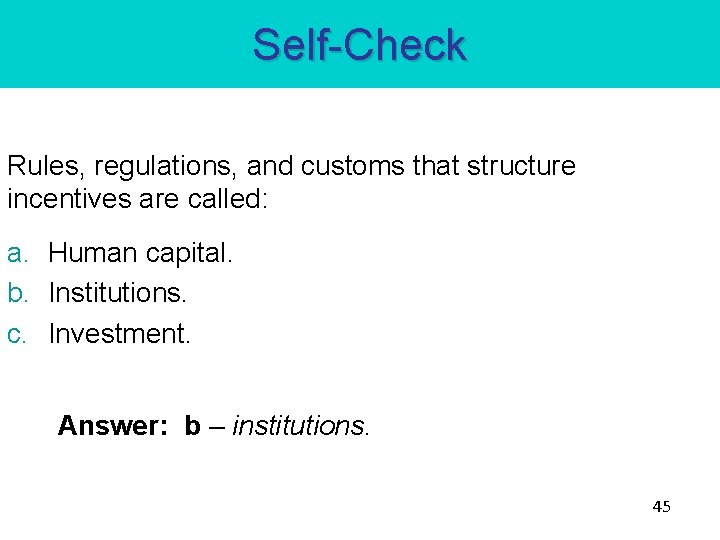 Self-Check

Rules, regulations, and customs that structure incentives are called:

a. Human capital.
b. Institutions.
c. Investment.

Answer: b – institutions.

45